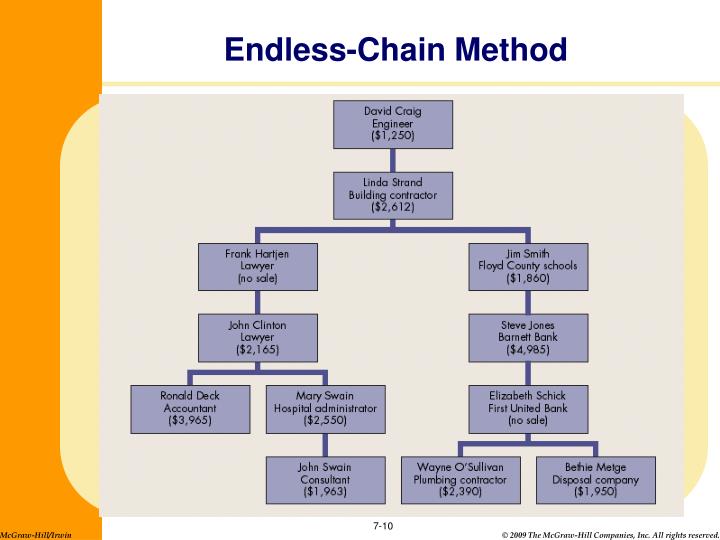 Endless-Chain Method

David Craig
Engineer
($1,250)

Linda Strand
Building contractor
($2,612)

Frank Hartjen
Lawyer
(no sale)

Jim Smith
Floyd County schools
($1,860)

John Clinton
Lawyer
($2,165)

Steve Jones
Barnett Bank
($4,985)

Ronald Deck
Accountant
($3,965)

Mary Swain
Hospital administrator
($2,550)

Elizabeth Schick
First United Bank
(no sale)

John Swain
Consultant
($1,963)

Wayne O'Sullivan
Plumbing contractor
($2,390)

Bethie Metge
Disposal company
($1,950)

7-10

McGraw-Hill/Irwin

© 2009 The McGraw-Hill Companies, Inc. All rights reserved.